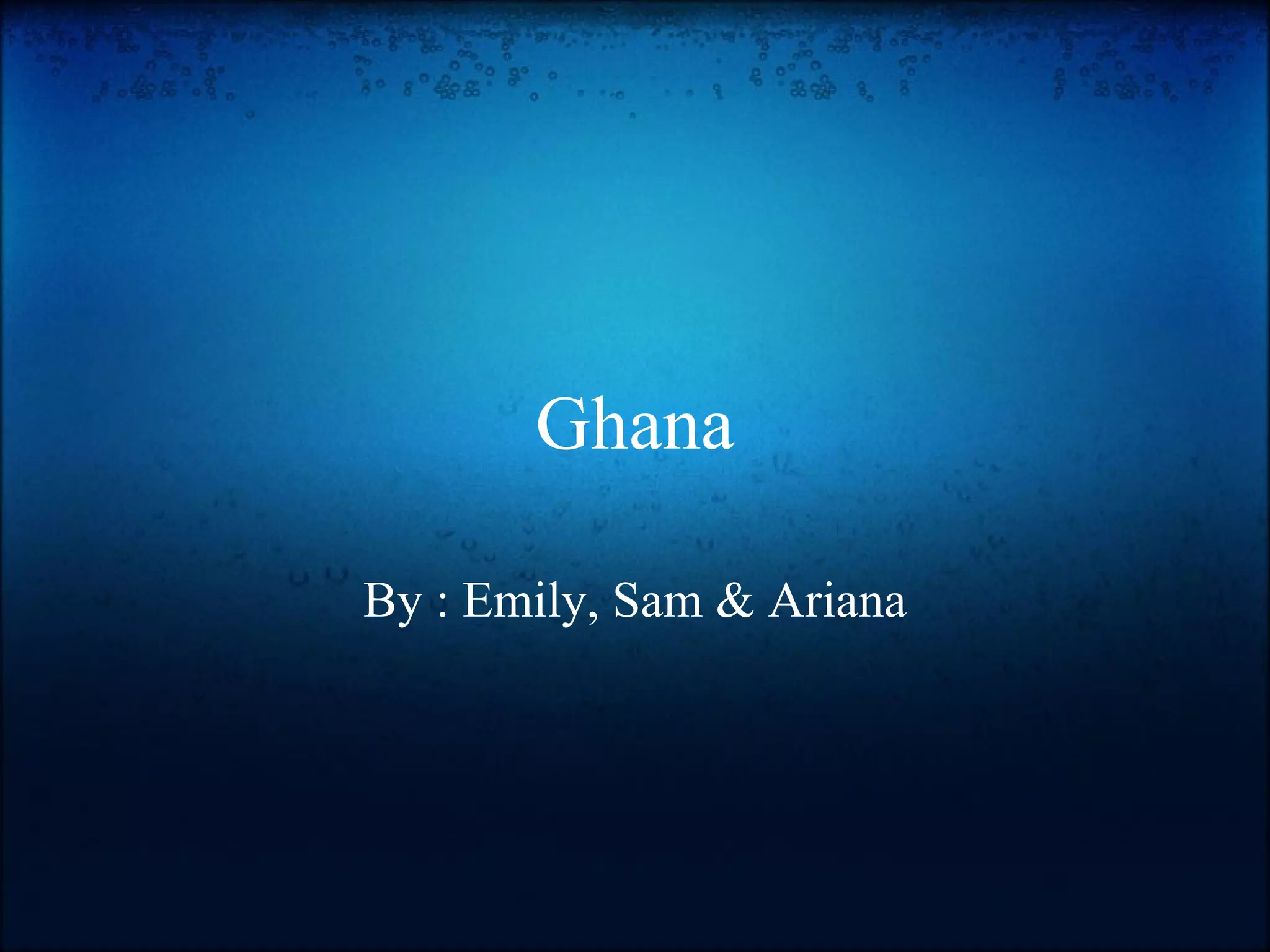 Ghana

By : Emily, Sam & Ariana